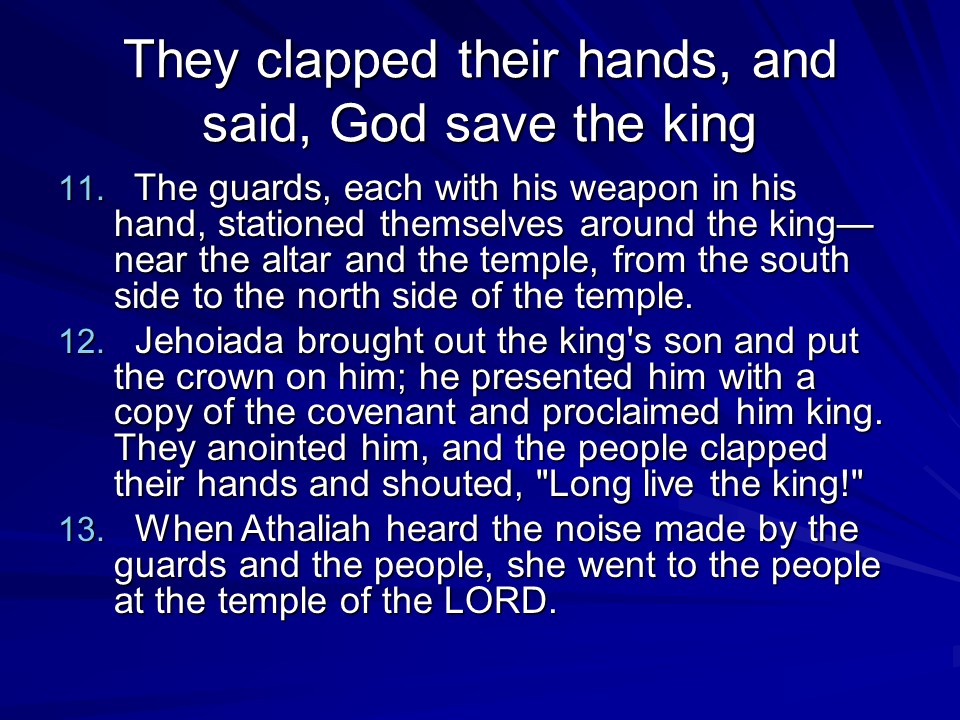 They clapped their hands, and said, God save the king

11. The guards, each with his weapon in his hand, stationed themselves around the king—near the altar and the temple, from the south side to the north side of the temple.

12. Jehoiada brought out the king's son and put the crown on him; he presented him with a copy of the covenant and proclaimed him king. They anointed him, and the people clapped their hands and shouted, "Long live the king!"

13. When Athaliah heard the noise made by the guards and the people, she went to the people at the temple of the LORD.